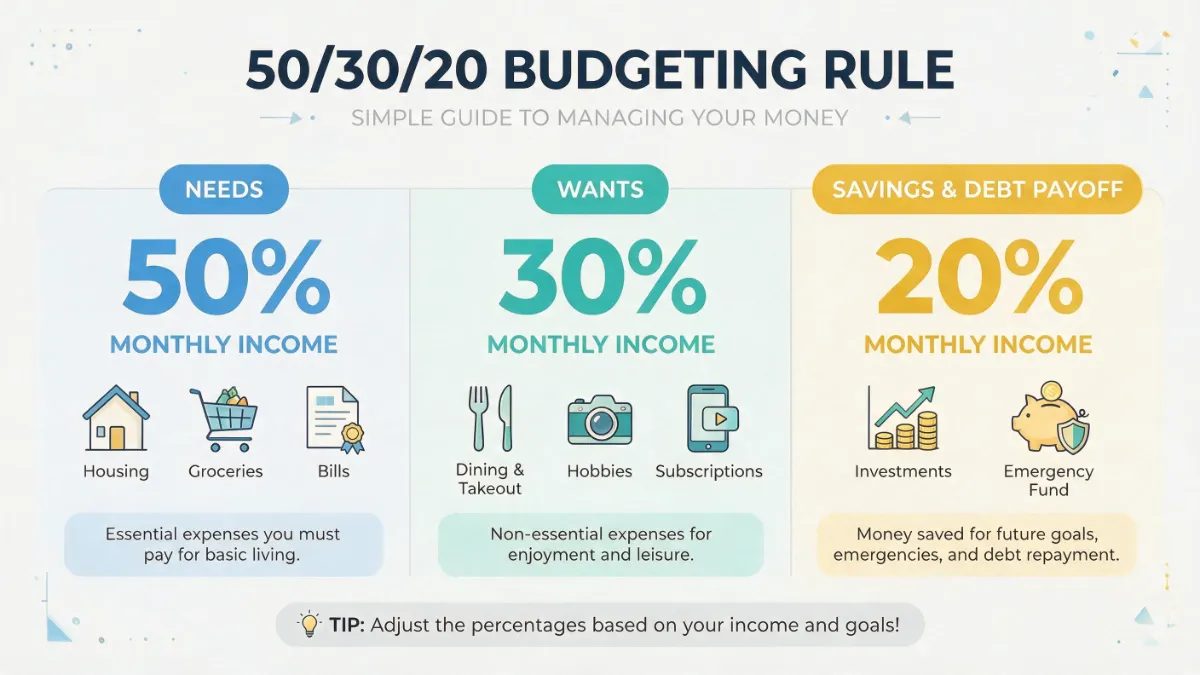 50/30/20 BUDGETING RULE

SIMPLE GUIDE TO MANAGING YOUR MONEY

NEEDS

50%

MONTHLY INCOME

Housing

Groceries

Bills

Essential expenses you must pay for basic living.

WANTS

30%

MONTHLY INCOME

Dining & Takeout

Hobbies

Subscriptions

Non-essential expenses for enjoyment and leisure.

SAVINGS & DEBT PAYOFF

20%

MONTHLY INCOME

Investments

Emergency Fund

Money saved for future goals, emergencies, and debt repayment.

TIP: Adjust the percentages based on your income and goals!